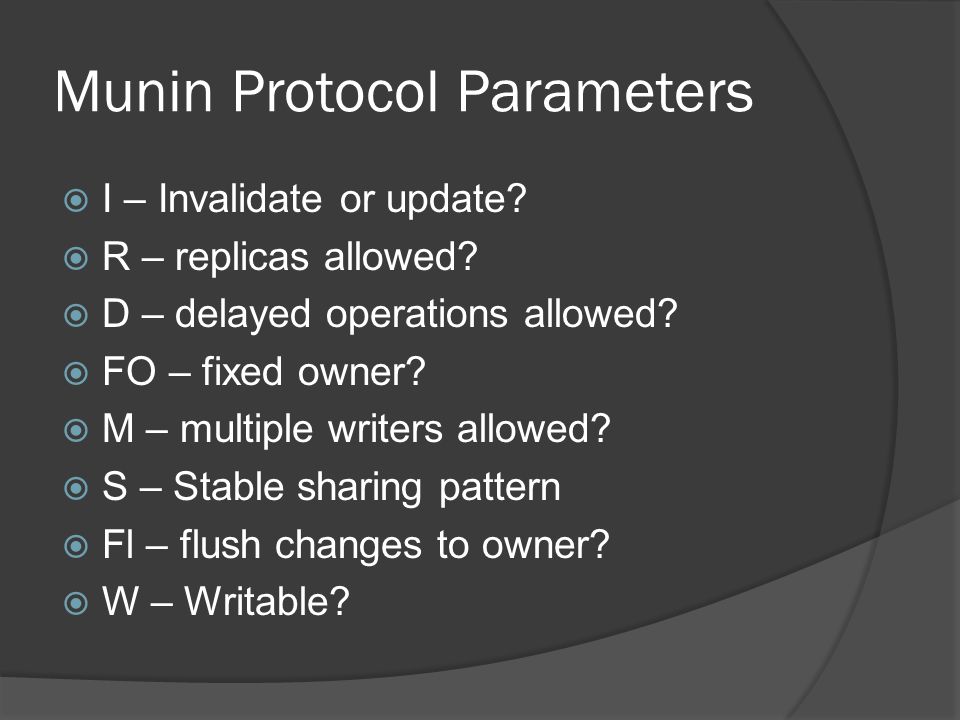 Munin Protocol Parameters

I – Invalidate or update?
R – replicas allowed?
D – delayed operations allowed?
FO – fixed owner?
M – multiple writers allowed?
S – Stable sharing pattern
Fl – flush changes to owner?
W – Writable?